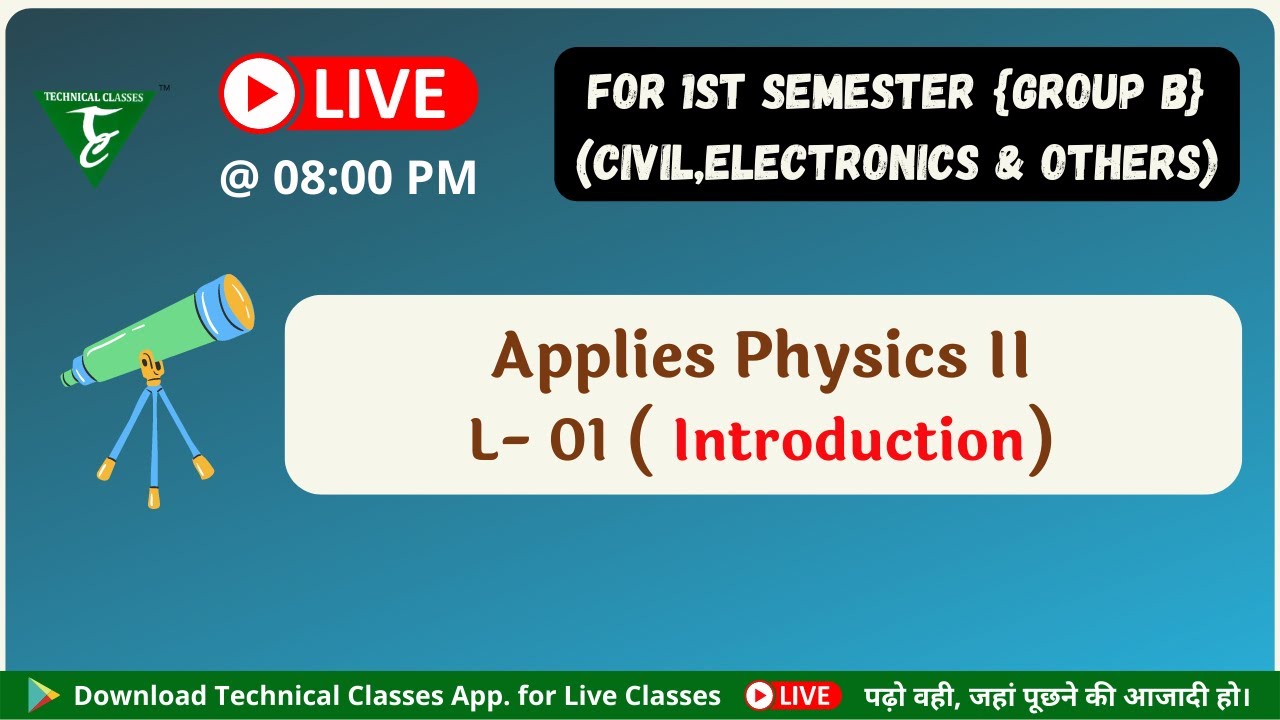 TECHNICAL CLASSES
TC
TM

LIVE
@ 08:00 PM

FOR 1ST SEMESTER {GROUP B}
(CIVIL,ELECTRONICS & OTHERS)

Applies Physics II
L- 01 ( Introduction)

Download Technical Classes App. for Live Classes
LIVE
पढ़ो वही, जहां पूछने की आजादी हो।